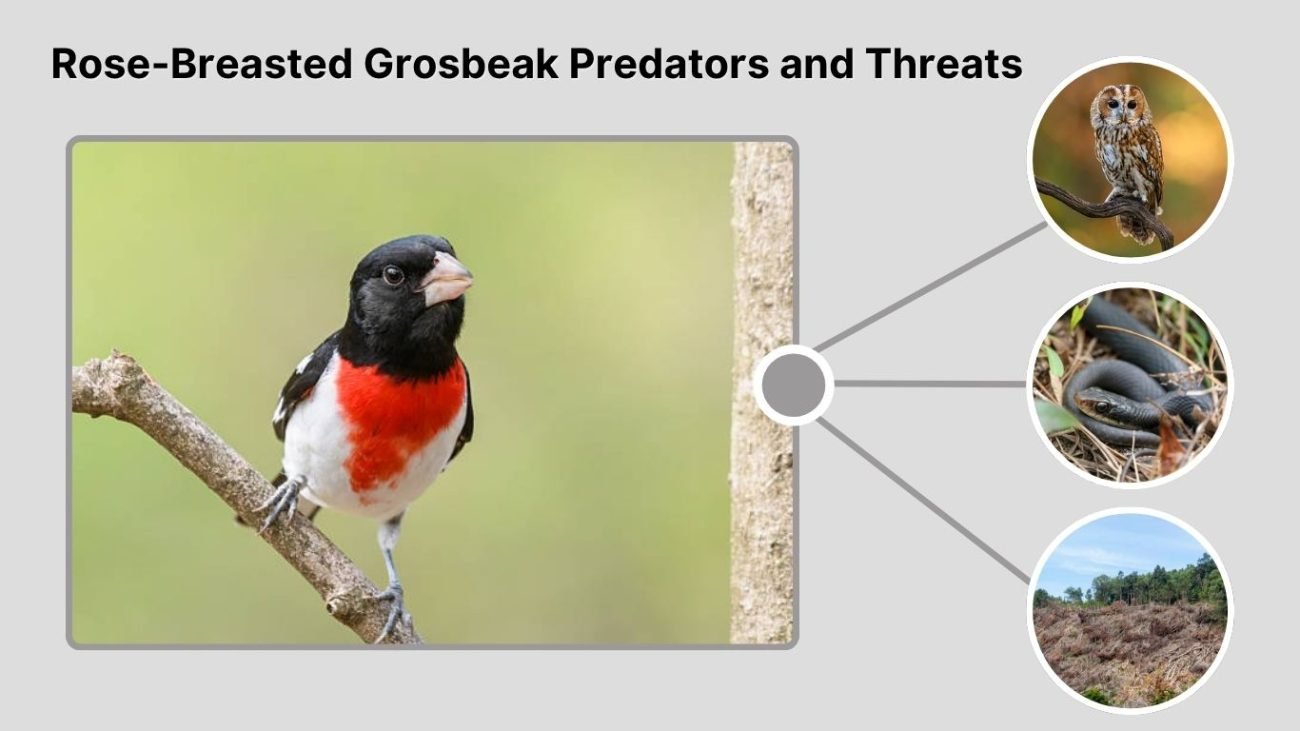 Rose-Breasted Grosbeak Predators and Threats